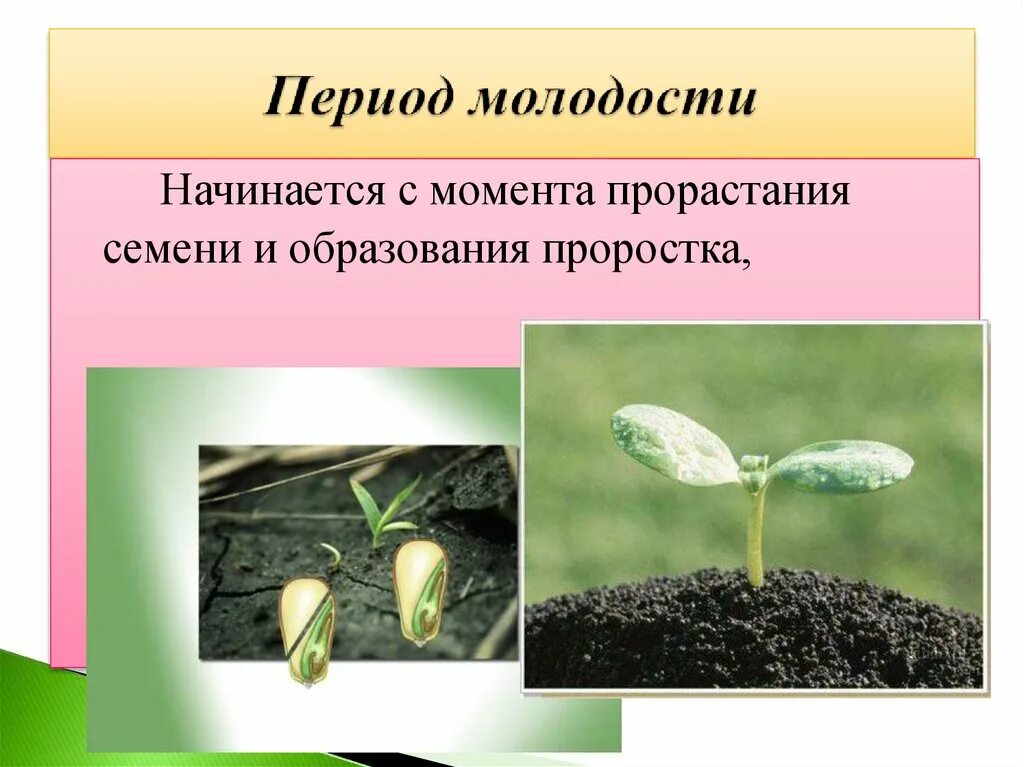 Период молодости

Начинается с момента прорастания семени и образования проростка,